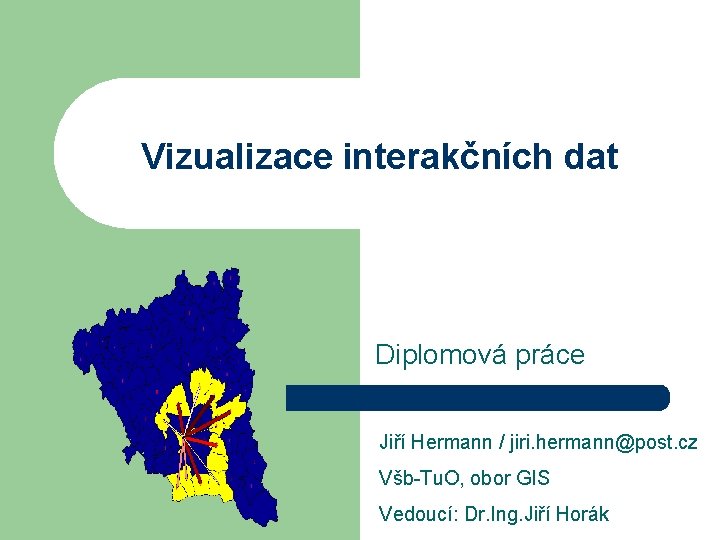 Vizualizace interakčních dat

Diplomová práce

Jiří Hermann / jiri.hermann@post.cz

Všb-TuO, obor GIS

Vedoucí: Dr.Ing.Jiří Horák